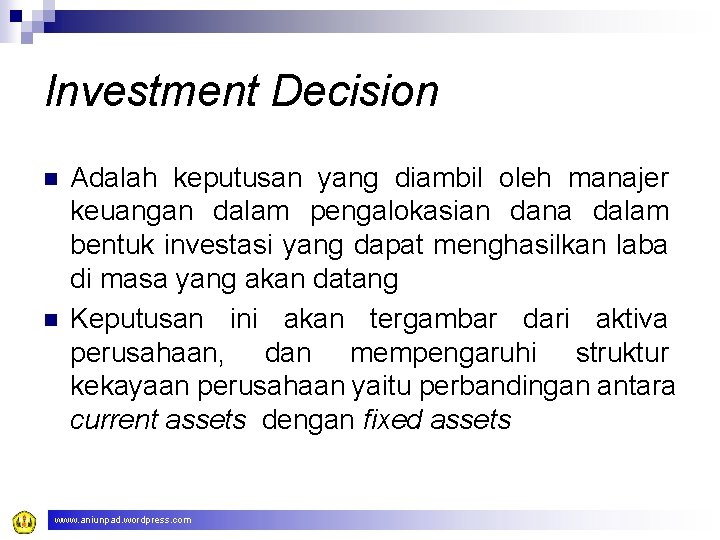 Investment Decision

Adalah keputusan yang diambil oleh manajer keuangan dalam pengalokasian dana dalam bentuk investasi yang dapat menghasilkan laba di masa yang akan datang

Keputusan ini akan tergambar dari aktiva perusahaan, dan mempengaruhi struktur kekayaan perusahaan yaitu perbandingan antara current assets dengan fixed assets

www.aniunpad.wordpress.com